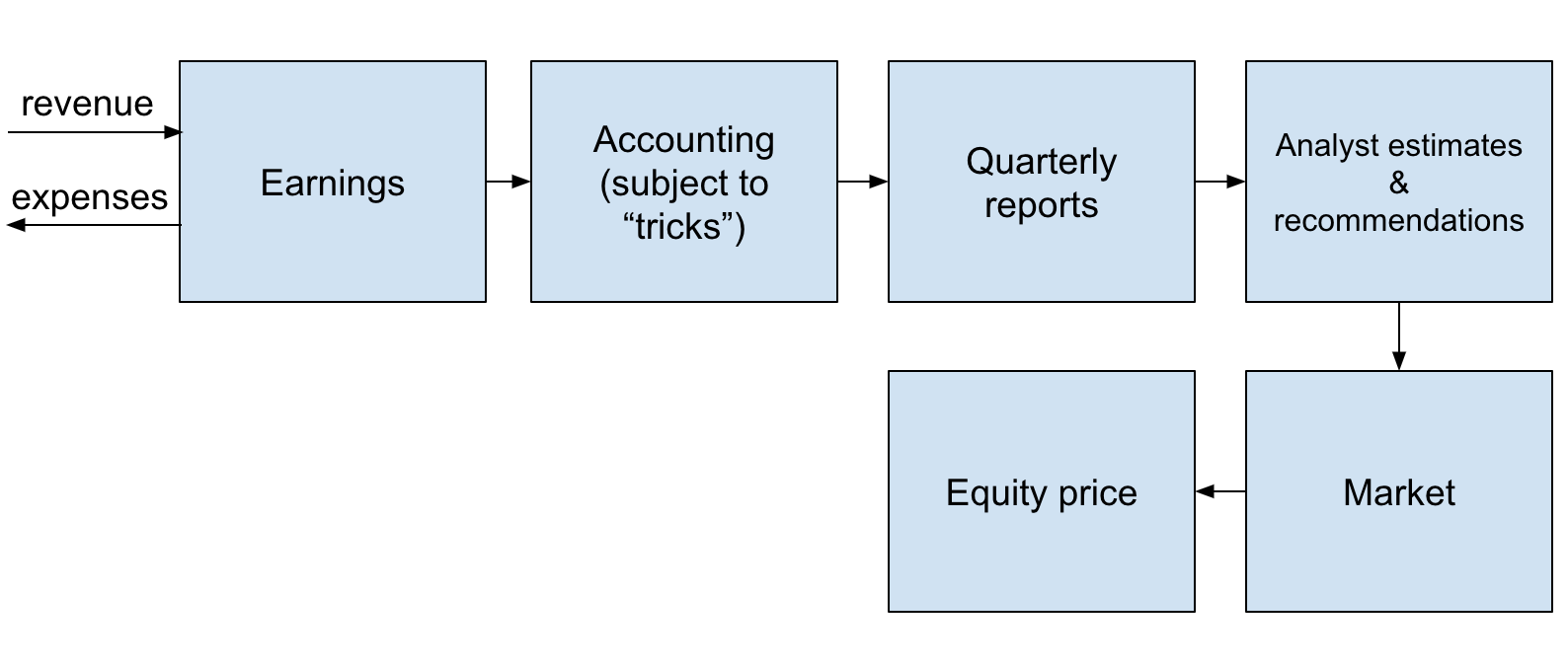 revenue

expenses

Earnings

Accounting (subject to “tricks”)

Quarterly reports

Analyst estimates & recommendations

Market

Equity price